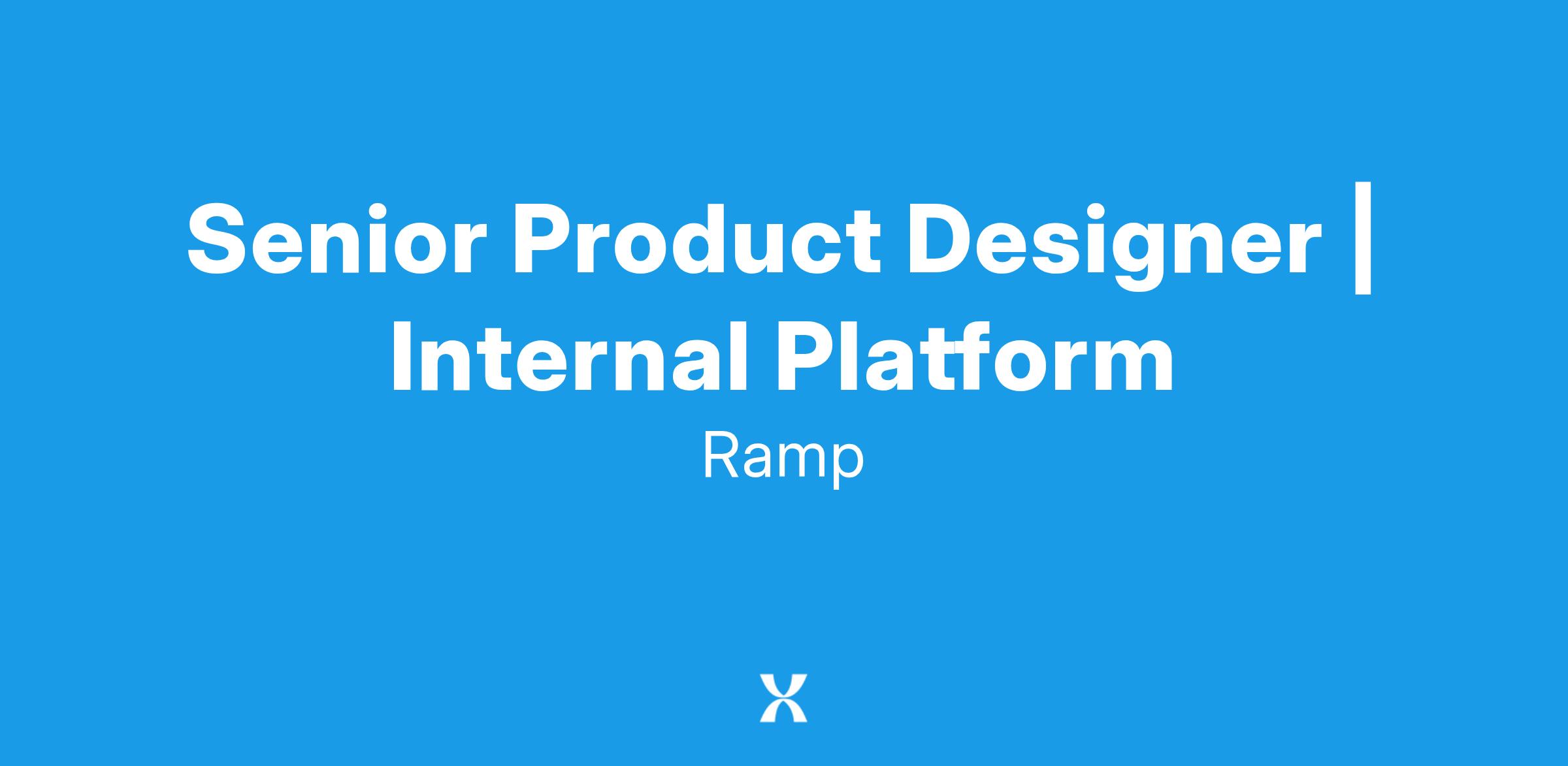 Senior Product Designer | Internal Platform

Ramp